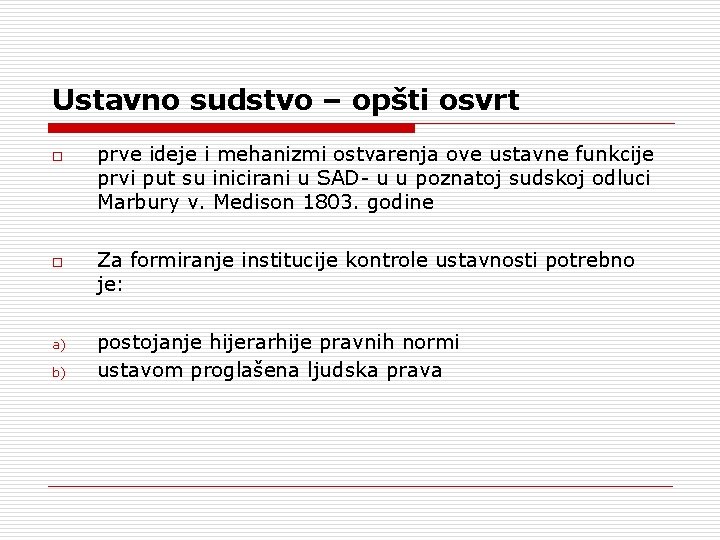 Ustavno sudstvo – opšti osvrt

prve ideje i mehanizmi ostvarenja ove ustavne funkcije prvi put su inicirani u SAD- u u poznatoj sudskoj odluci Marbury v. Medison 1803. godine

Za formiranje institucije kontrole ustavnosti potrebno je:

a) postojanje hijerarhije pravnih normi
b) ustavom proglašena ljudska prava